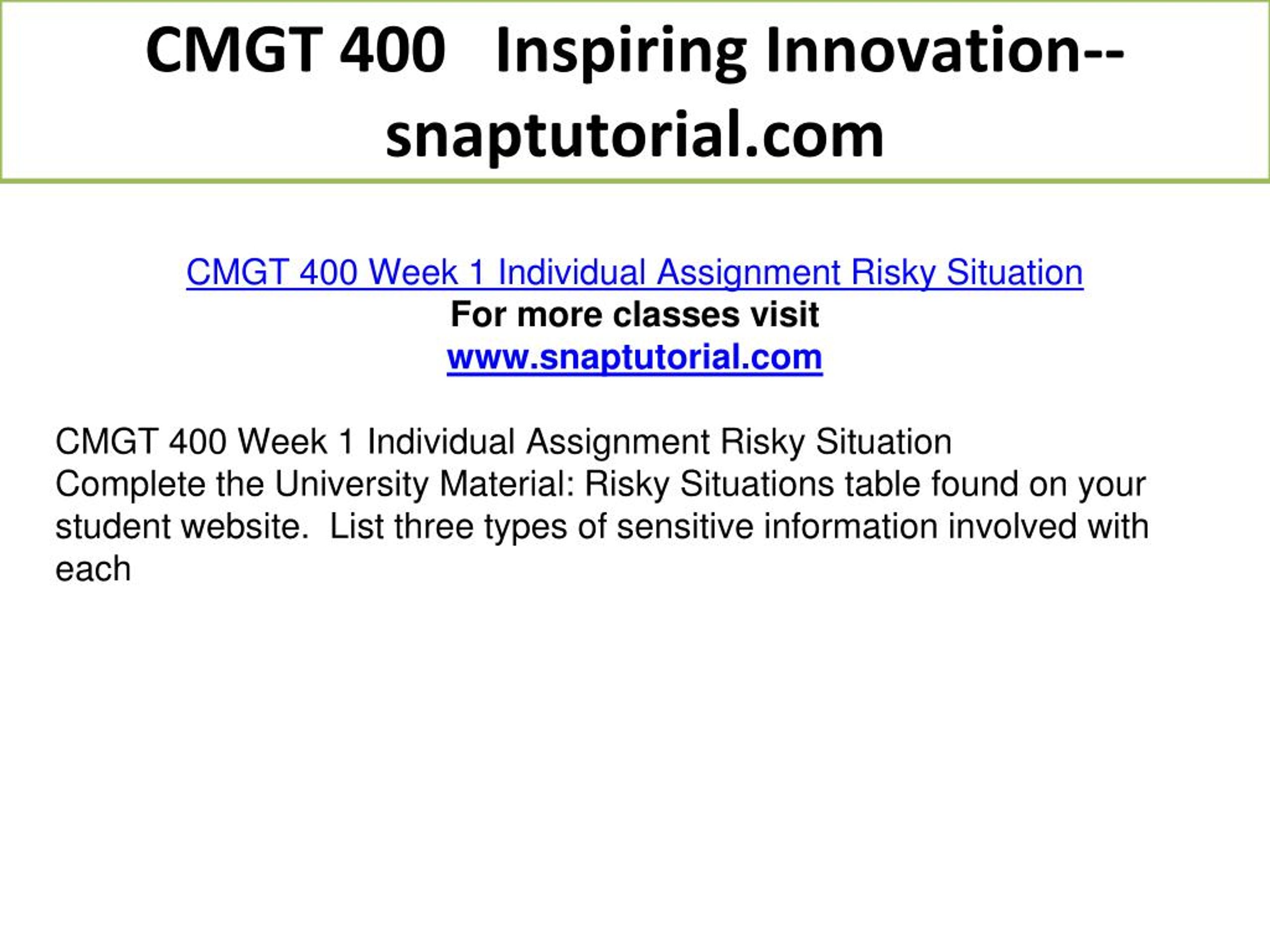 CMGT 400 Inspiring Innovation--snaptutorial.com

CMGT 400 Week 1 Individual Assignment Risky Situation
For more classes visit
www.snaptutorial.com

CMGT 400 Week 1 Individual Assignment Risky Situation
Complete the University Material: Risky Situations table found on your student website. List three types of sensitive information involved with each